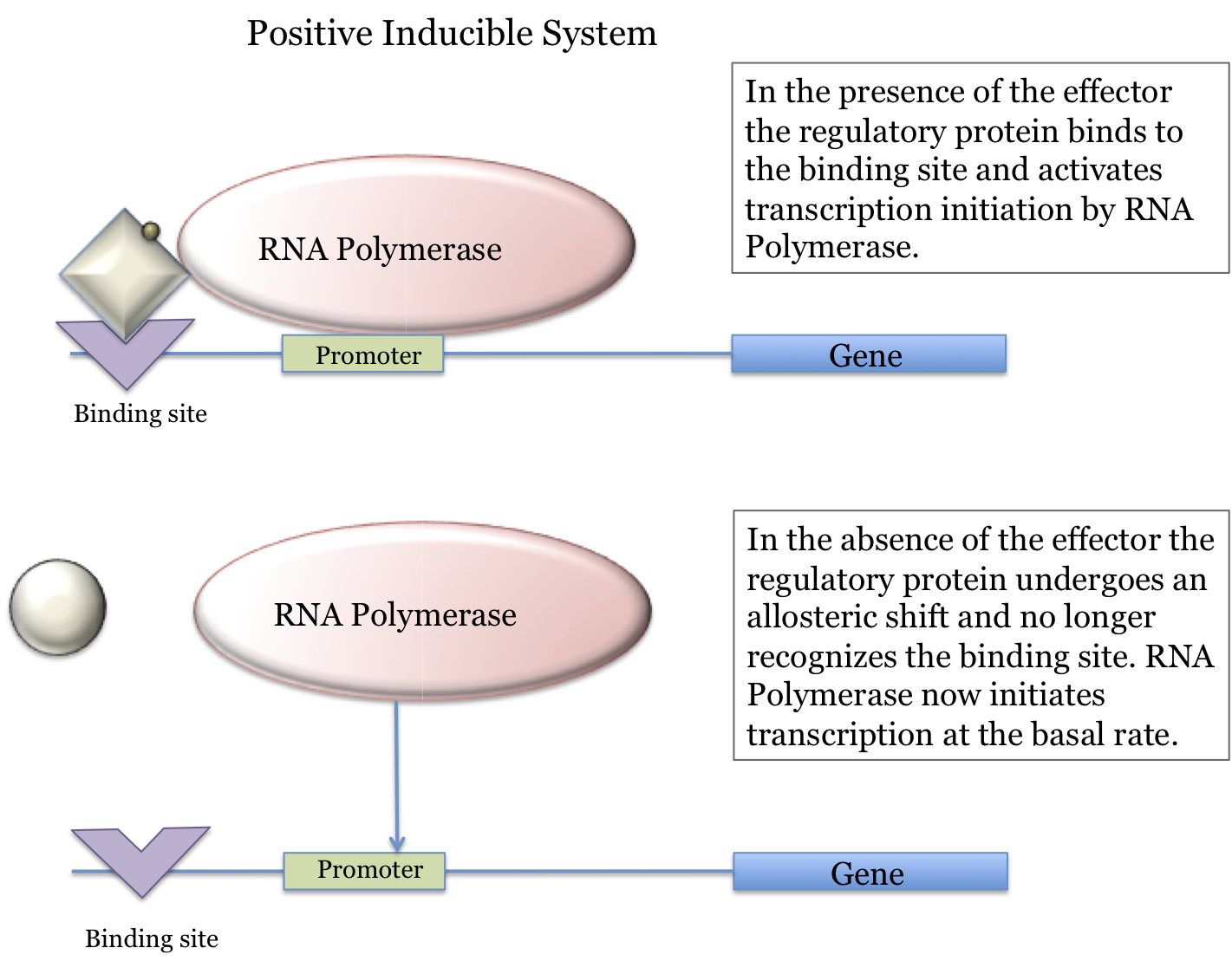 Positive Inducible System

In the presence of the effector the regulatory protein binds to the binding site and activates transcription initiation by RNA Polymerase.

RNA Polymerase

Promoter

Gene

Binding site

In the absence of the effector the regulatory protein undergoes an allosteric shift and no longer recognizes the binding site. RNA Polymerase now initiates transcription at the basal rate.

RNA Polymerase

Promoter

Gene

Binding site